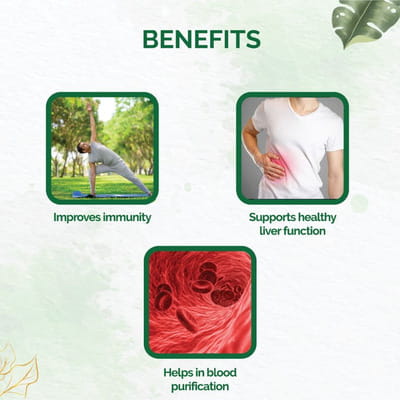 BENEFITS

Improves immunity

Supports healthy liver function

Helps in blood purification